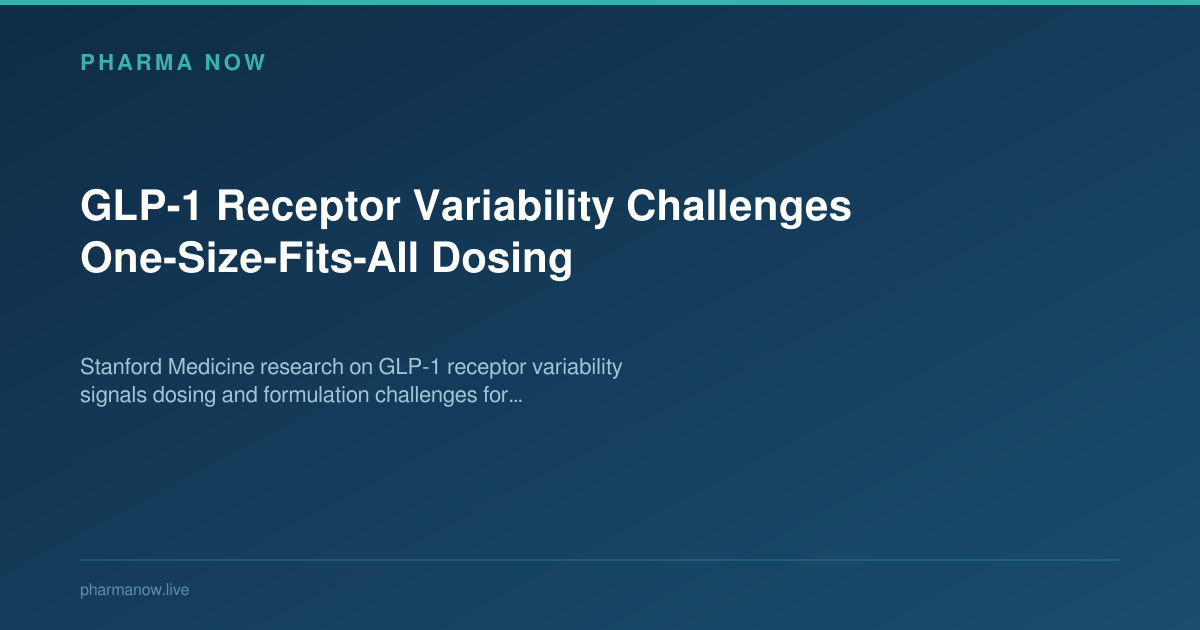 PHARMA NOW

GLP-1 Receptor Variability Challenges One-Size-Fits-All Dosing

Stanford Medicine research on GLP-1 receptor variability signals dosing and formulation challenges for...

pharmanow.live